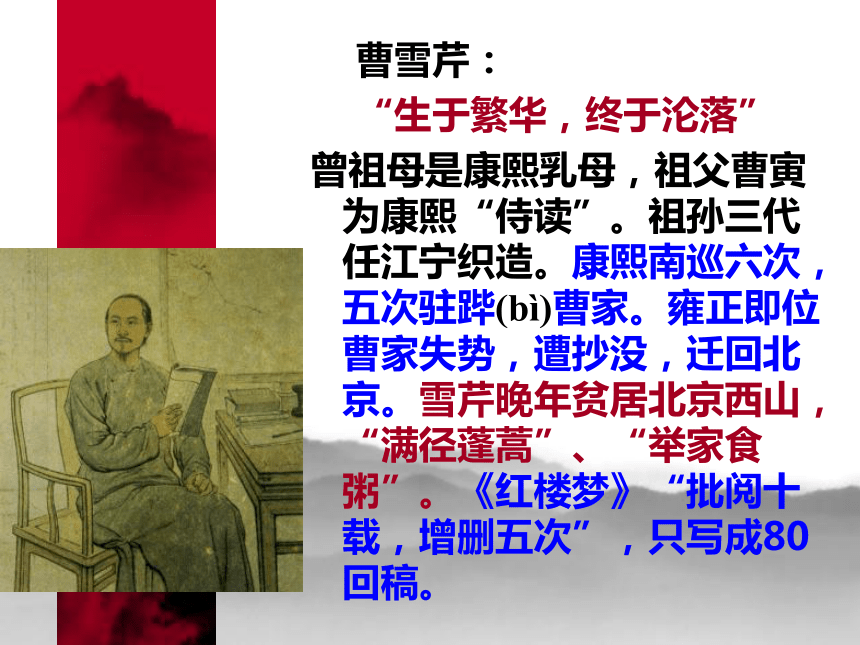 曹雪芹：

“生于繁华，终于沦落”

曾祖母是康熙乳母，祖父曹寅为康熙“侍读”。祖孙三代任江宁织造。康熙南巡六次，五次驻跸(bì)曹家。雍正即位曹家失势，遭抄没，迁回北京。雪芹晚年贫居北京西山，“满径蓬蒿”、“举家食粥”。《红楼梦》“批阅十载，增删五次”，只写成80回稿。